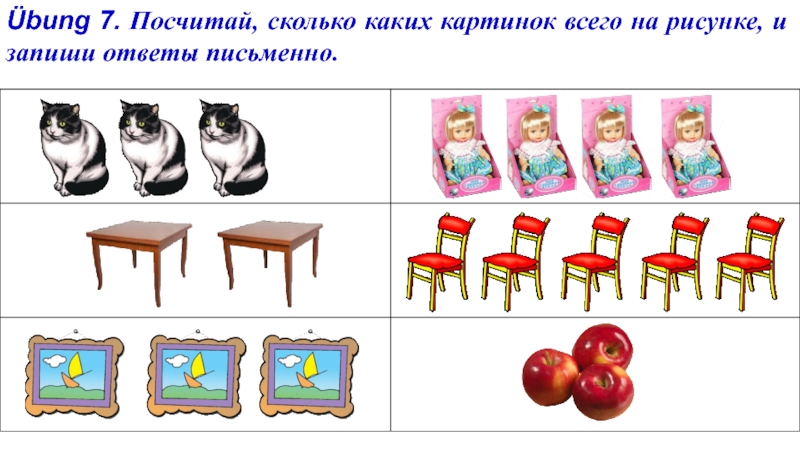 Übung 7. Посчитай, сколько каких картинок всего на рисунке, и запиши ответы письменно.